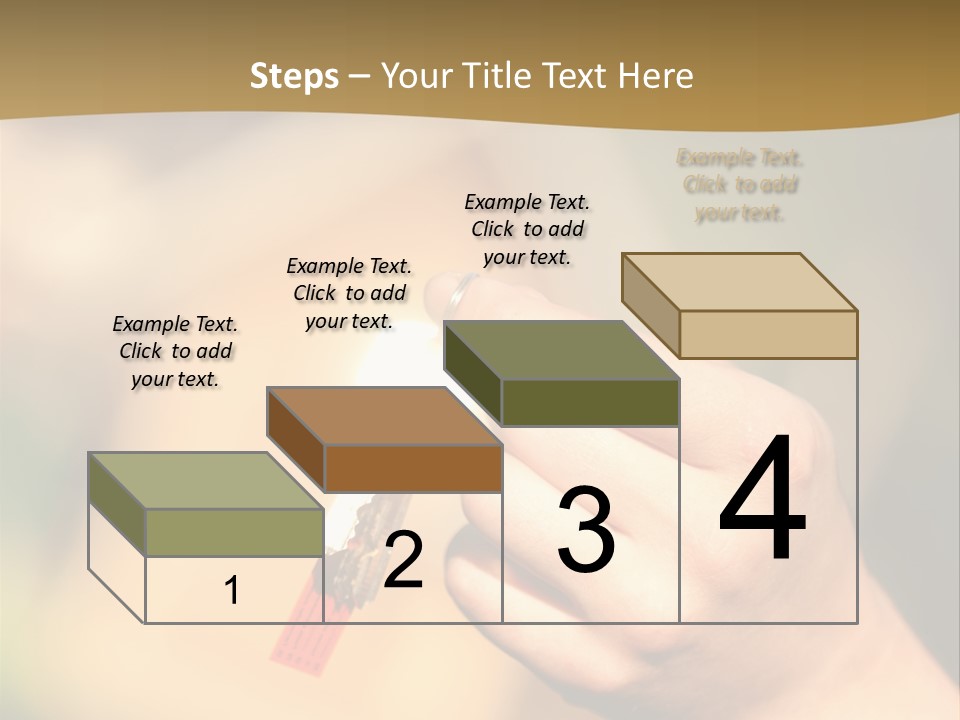 Steps – Your Title Text Here

Example Text. Click to add your text.

Example Text. Click to add your text.

Example Text. Click to add your text.

Example Text. Click to add your text.

1

2

3

4